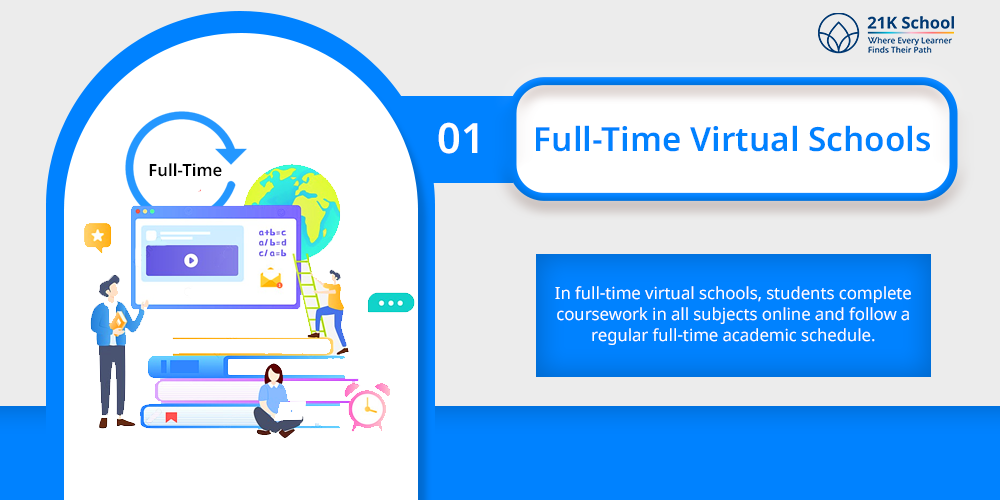 21K School
Where Every Learner Finds Their Path

Full-Time

a+b=c
a/b=d
c/a=b

01

Full-Time Virtual Schools

In full-time virtual schools, students complete coursework in all subjects online and follow a regular full-time academic schedule.